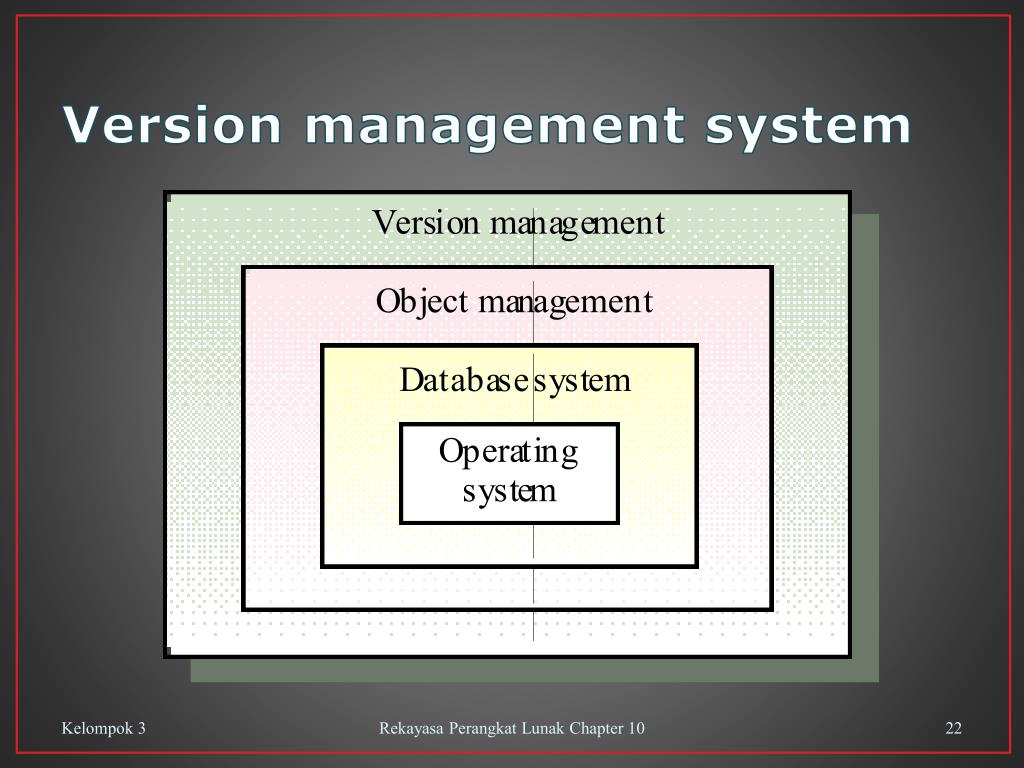 Version management system

Version management

Object management

Database system

Operating system

Kelompok 3

Rekayasa Perangkat Lunak Chapter 10

22